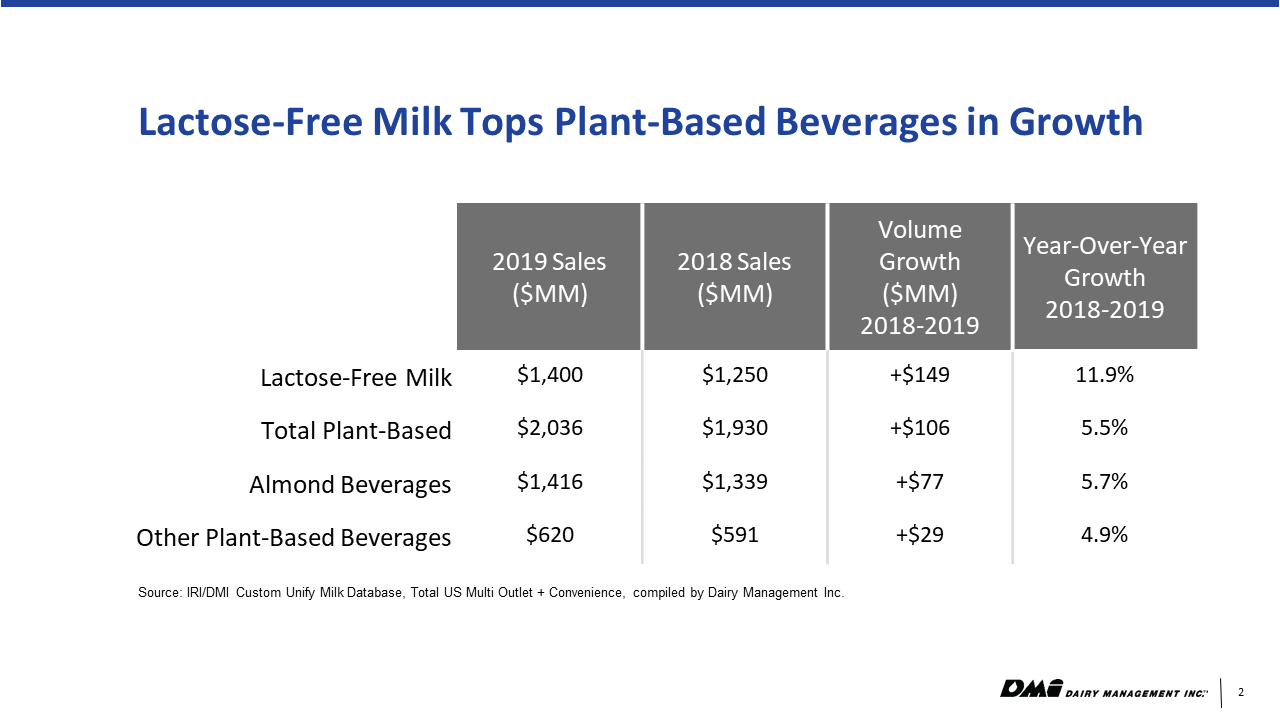 Lactose-Free Milk Tops Plant-Based Beverages in Growth

| | 2019 Sales (\$MM) | 2018 Sales (\$MM) | Volume Growth (\$MM) 2018-2019 | Year-Over-Year Growth 2018-2019 |
|---|---|---|---|---|
| Lactose-Free Milk | \$1,400 | \$1,250 | +\$149 | 11.9% |
| Total Plant-Based | \$2,036 | \$1,930 | +\$106 | 5.5% |
| Almond Beverages | \$1,416 | \$1,339 | +\$77 | 5.7% |
| Other Plant-Based Beverages | \$620 | \$591 | +\$29 | 4.9% |

Source: IRI/DMI Custom Unify Milk Database, Total US Multi Outlet + Convenience, compiled by Dairy Management Inc.

DMI DAIRY MANAGEMENT INC.™ 2